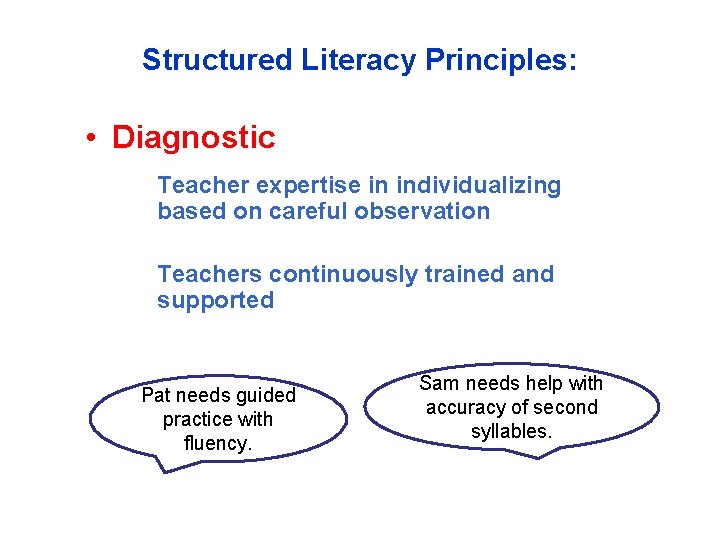 Structured Literacy Principles:

• Diagnostic

Teacher expertise in individualizing based on careful observation

Teachers continuously trained and supported

Pat needs guided practice with fluency.

Sam needs help with accuracy of second syllables.